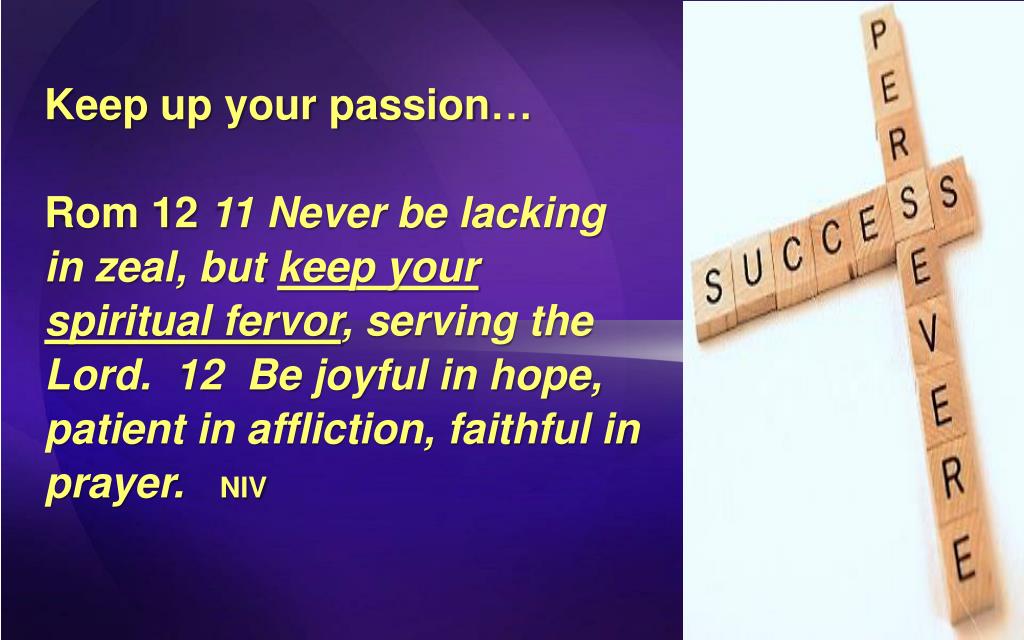 Keep up your passion…

Rom 12 11 Never be lacking in zeal, but keep your spiritual fervor, serving the Lord. 12 Be joyful in hope, patient in affliction, faithful in prayer. NIV

PERSEVERE

SUCCESS